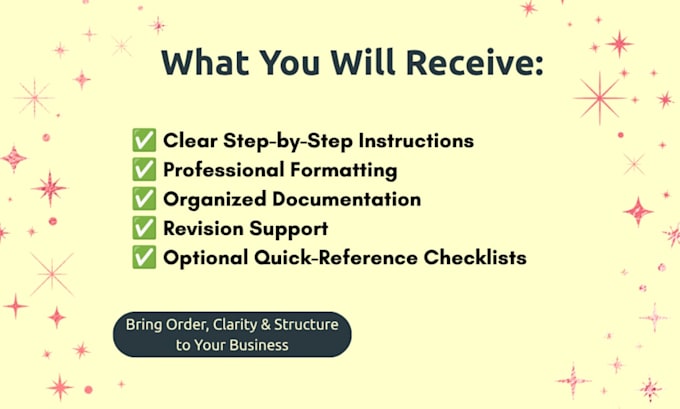 What You Will Receive:

✅ Clear Step-by-Step Instructions
✅ Professional Formatting
✅ Organized Documentation
✅ Revision Support
✅ Optional Quick-Reference Checklists

Bring Order, Clarity & Structure to Your Business